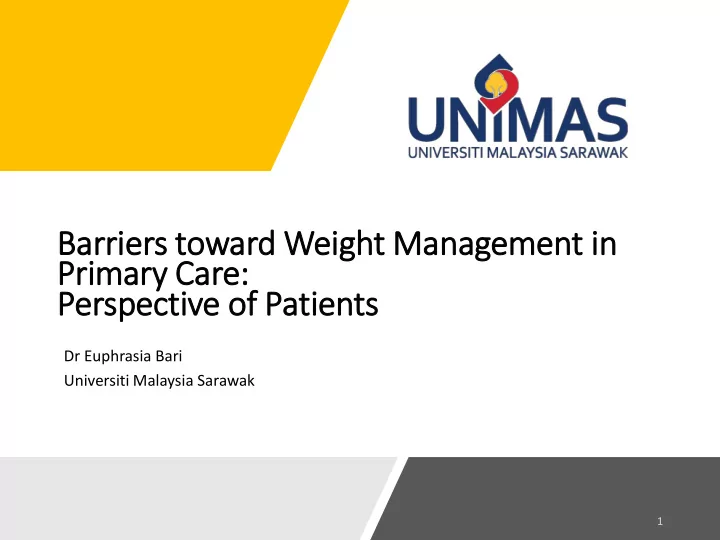 UNIMAS
UNIVERSITI MALAYSIA SARAWAK

Barriers toward Weight Management in Primary Care:
Perspective of Patients

Dr Euphrasia Bari
Universiti Malaysia Sarawak

1